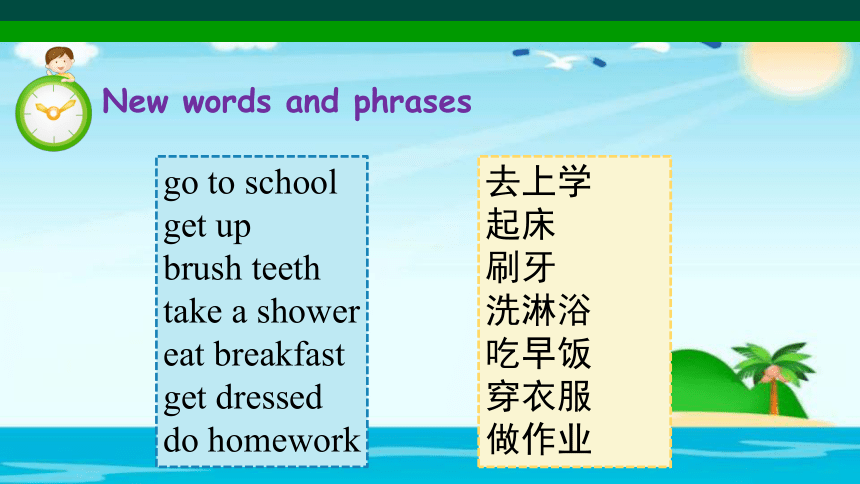 New words and phrases

go to school
get up
brush teeth
take a shower
eat breakfast
get dressed
do homework

去上学
起床
刷牙
洗淋浴
吃早饭
穿衣服
做作业